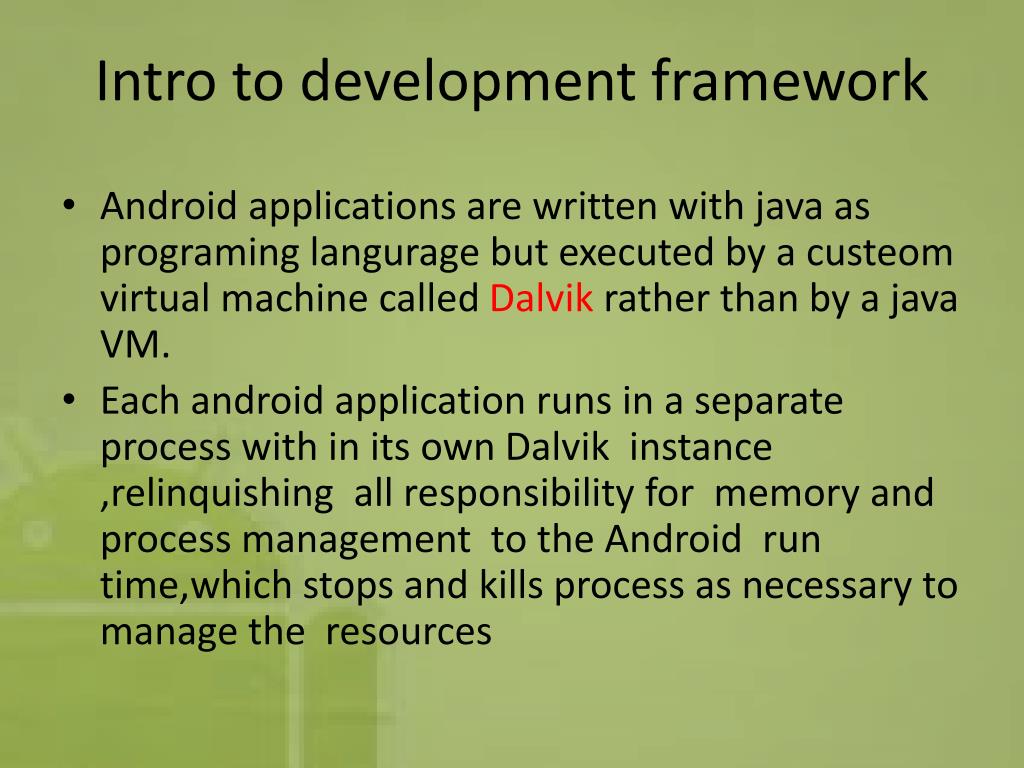 Intro to development framework

• Android applications are written with java as programing langurage but executed by a custeom virtual machine called Dalvik rather than by a java VM.

• Each android application runs in a separate process with in its own Dalvik instance ,relinquishing all responsibility for memory and process management to the Android run time,which stops and kills process as necessary to manage the resources